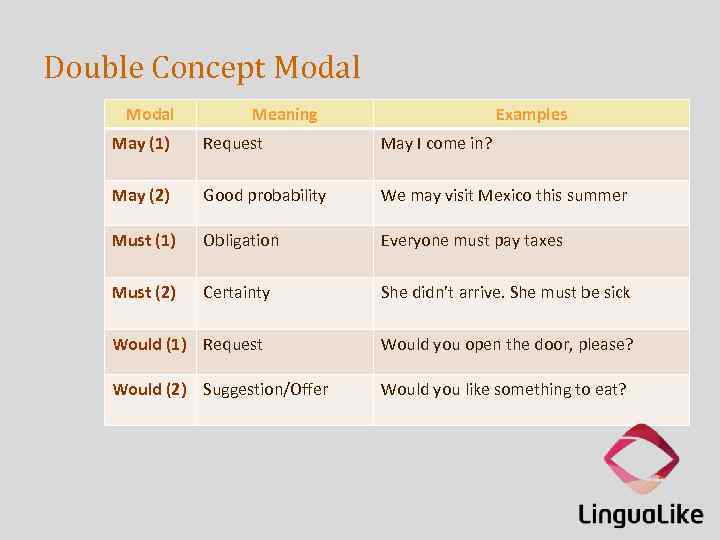 Double Concept Modal

| Modal | Meaning | Examples |
|---|---|---|
| May (1) | Request | May I come in? |
| May (2) | Good probability | We may visit Mexico this summer |
| Must (1) | Obligation | Everyone must pay taxes |
| Must (2) | Certainty | She didn't arrive. She must be sick |
| Would (1) | Request | Would you open the door, please? |
| Would (2) | Suggestion/Offer | Would you like something to eat? |

LinguaLike